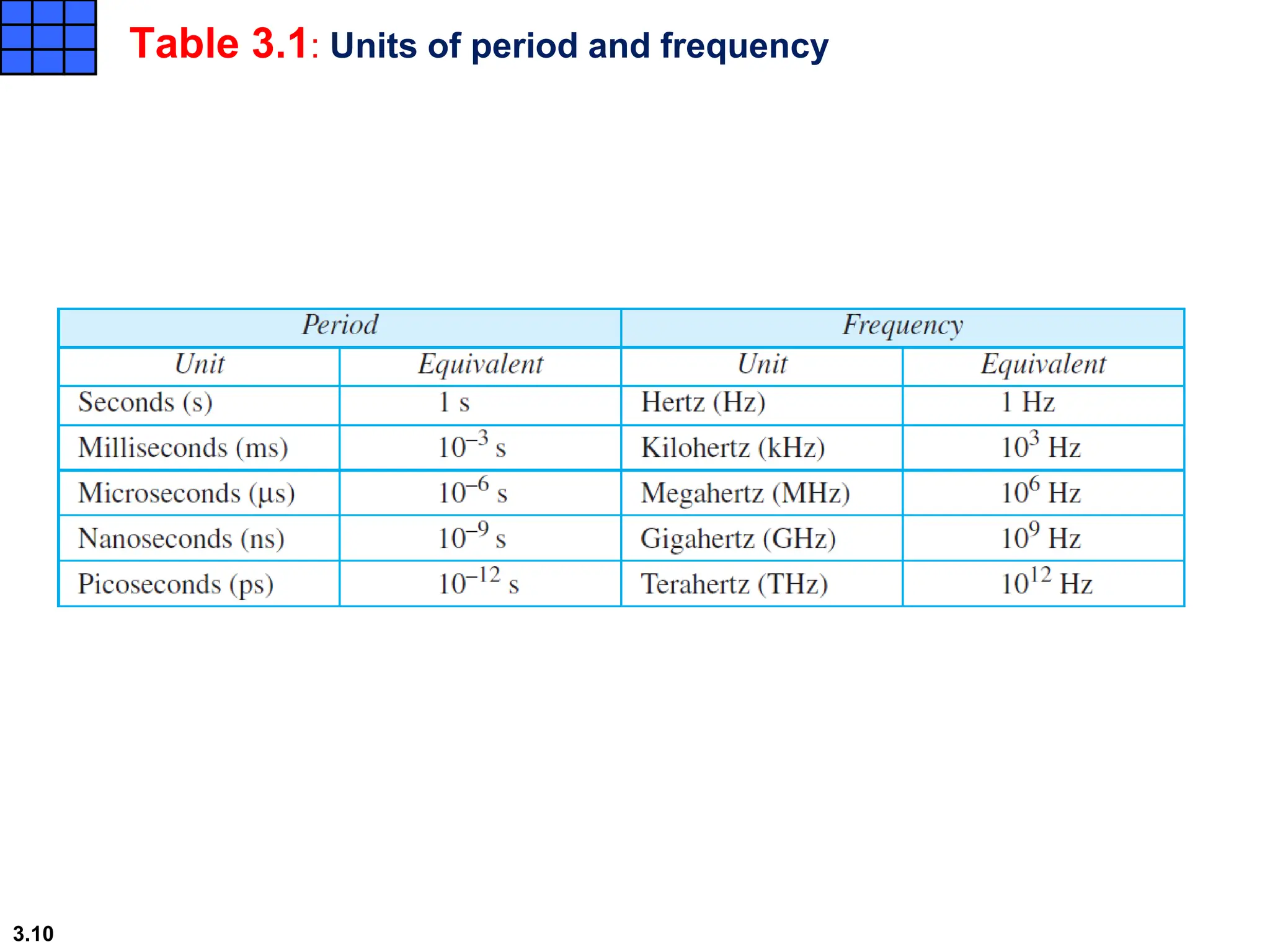 Table 3.1: Units of period and frequency

| Period | | Frequency | |
|---|---|---|---|
| Unit | Equivalent | Unit | Equivalent |
| Seconds (s) | 1 s | Hertz (Hz) | 1 Hz |
| Milliseconds (ms) | $10^{-3}$ s | Kilohertz (kHz) | $10^{3}$ Hz |
| Microseconds (μs) | $10^{-6}$ s | Megahertz (MHz) | $10^{6}$ Hz |
| Nanoseconds (ns) | $10^{-9}$ s | Gigahertz (GHz) | $10^{9}$ Hz |
| Picoseconds (ps) | $10^{-12}$ s | Terahertz (THz) | $10^{12}$ Hz |

3.10